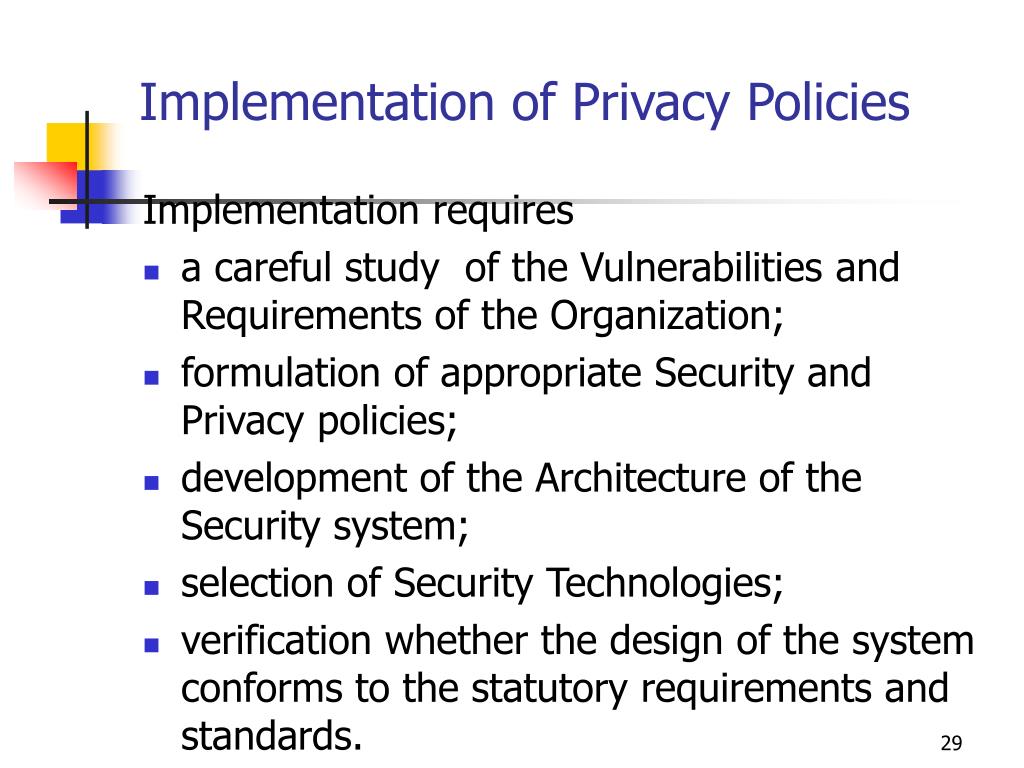 Implementation of Privacy Policies

Implementation requires

- a careful study of the Vulnerabilities and Requirements of the Organization;
- formulation of appropriate Security and Privacy policies;
- development of the Architecture of the Security system;
- selection of Security Technologies;
- verification whether the design of the system conforms to the statutory requirements and standards.

29